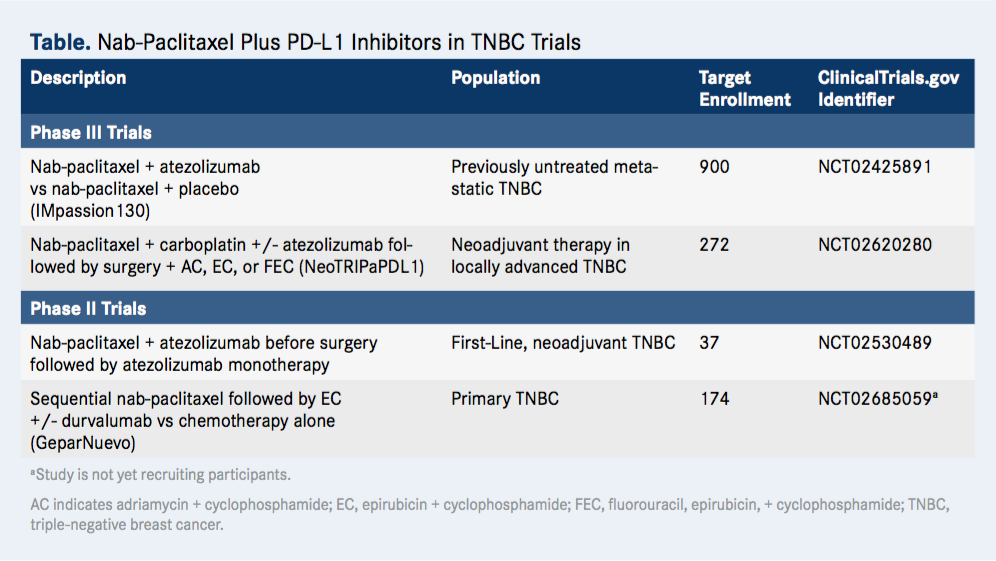 **Table.** Nab-Paclitaxel Plus PD-L1 Inhibitors in TNBC Trials

| Description | Population | Target Enrollment | ClinicalTrials.gov Identifier |
|---|---|---|---|
| **Phase III Trials** | | | |
| Nab-paclitaxel + atezolizumab vs nab-paclitaxel + placebo (IMpassion130) | Previously untreated metastatic TNBC | 900 | NCT02425891 |
| Nab-paclitaxel + carboplatin +/- atezolizumab followed by surgery + AC, EC, or FEC (NeoTRIPaPDL1) | Neoadjuvant therapy in locally advanced TNBC | 272 | NCT02620280 |
| **Phase II Trials** | | | |
| Nab-paclitaxel + atezolizumab before surgery followed by atezolizumab monotherapy | First-Line, neoadjuvant TNBC | 37 | NCT02530489 |
| Sequential nab-paclitaxel followed by EC +/- durvalumab vs chemotherapy alone (GeparNuevo) | Primary TNBC | 174 | NCT02685059$^a$ |

$^a$Study is not yet recruiting participants.

AC indicates adriamycin + cyclophosphamide; EC, epirubicin + cyclophosphamide; FEC, fluorouracil, epirubicin, + cyclophosphamide; TNBC, triple-negative breast cancer.